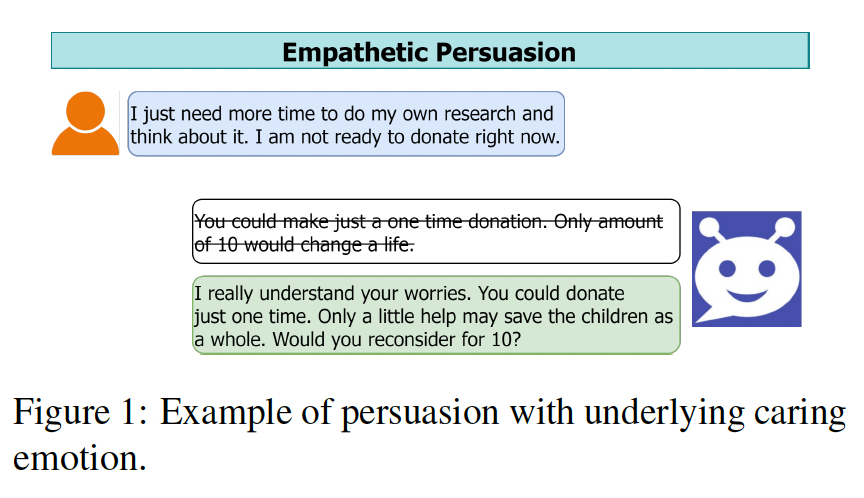 Empathetic Persuasion

I just need more time to do my own research and think about it. I am not ready to donate right now.

~~You could make just a one time donation. Only amount of 10 would change a life.~~

I really understand your worries. You could donate just one time. Only a little help may save the children as a whole. Would you reconsider for 10?

Figure 1: Example of persuasion with underlying caring emotion.